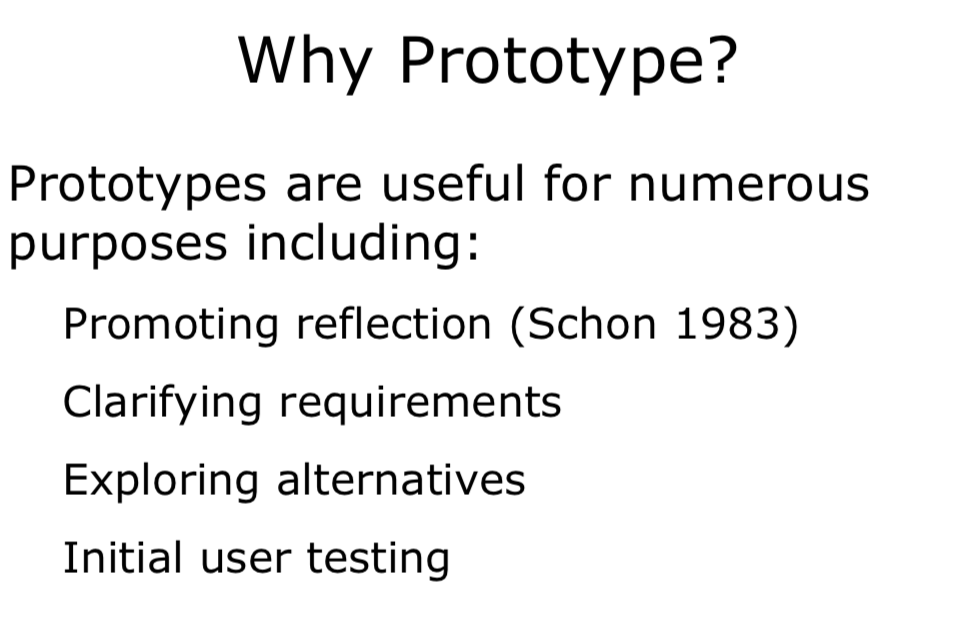 Why Prototype?

Prototypes are useful for numerous purposes including:

Promoting reflection (Schon 1983)

Clarifying requirements

Exploring alternatives

Initial user testing